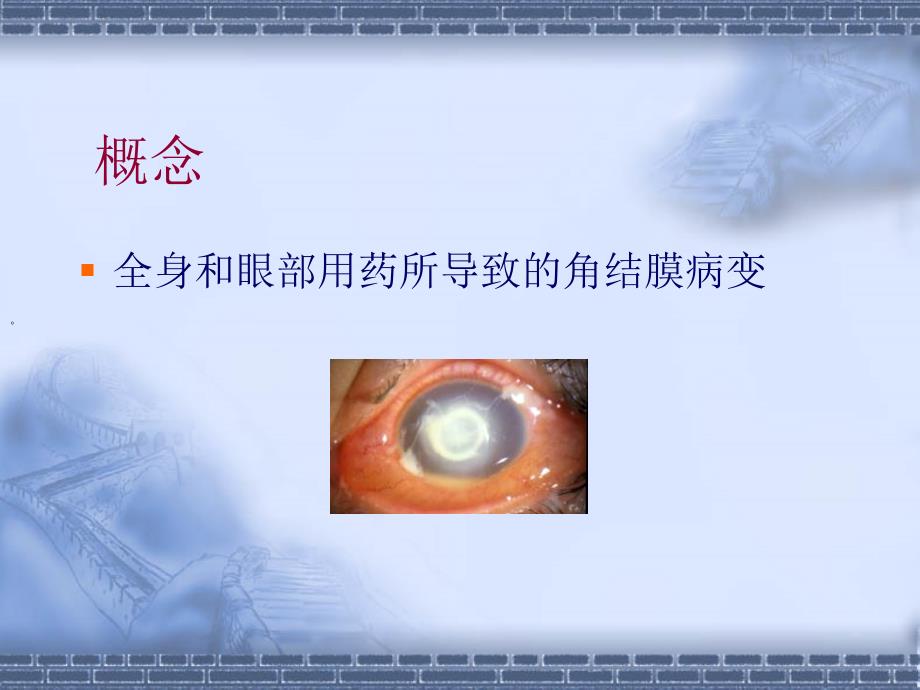 概念

全身和眼部用药所导致的角结膜病变

。